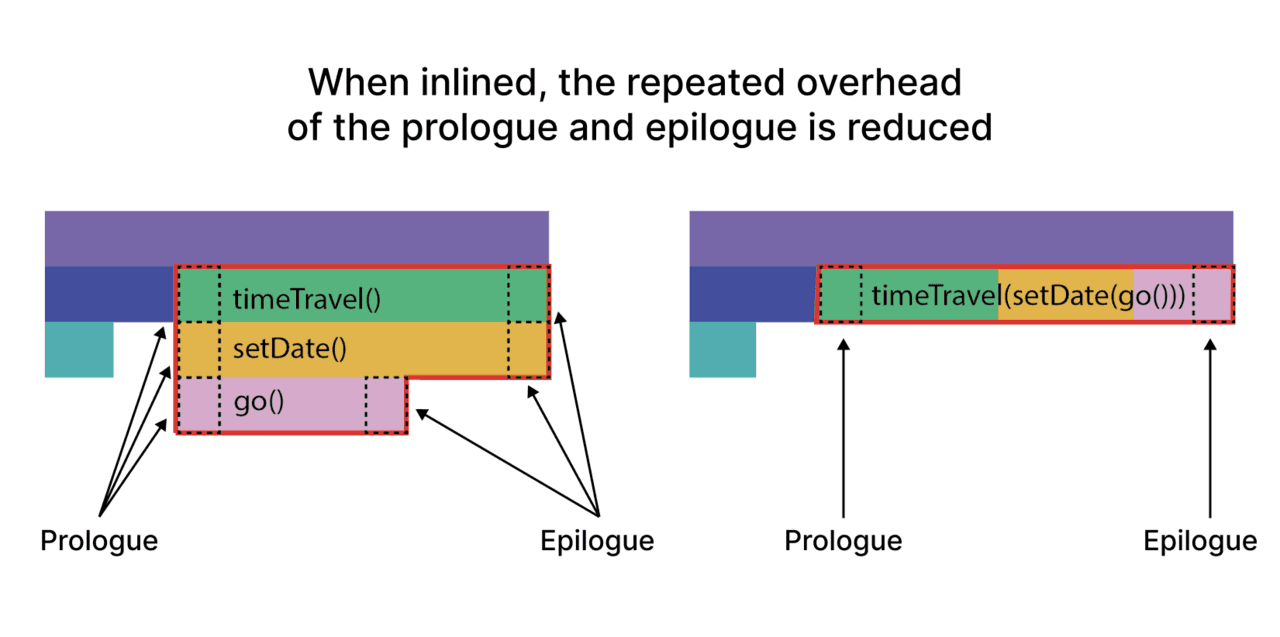 When inlined, the repeated overhead of the prologue and epilogue is reduced

timeTravel()
setDate()
go()

Prologue
Epilogue

timeTravel(setDate(go()))

Prologue
Epilogue